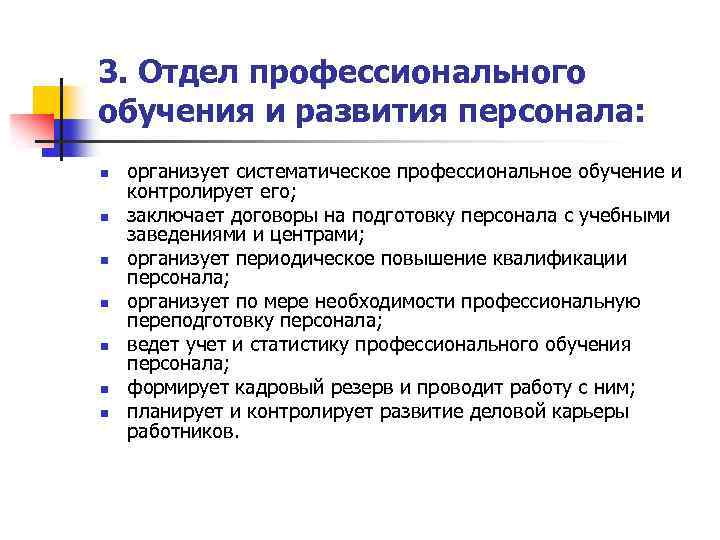 3. Отдел профессионального обучения и развития персонала:

- организует систематическое профессиональное обучение и контролирует его;
- заключает договоры на подготовку персонала с учебными заведениями и центрами;
- организует периодическое повышение квалификации персонала;
- организует по мере необходимости профессиональную переподготовку персонала;
- ведет учет и статистику профессионального обучения персонала;
- формирует кадровый резерв и проводит работу с ним;
- планирует и контролирует развитие деловой карьеры работников.